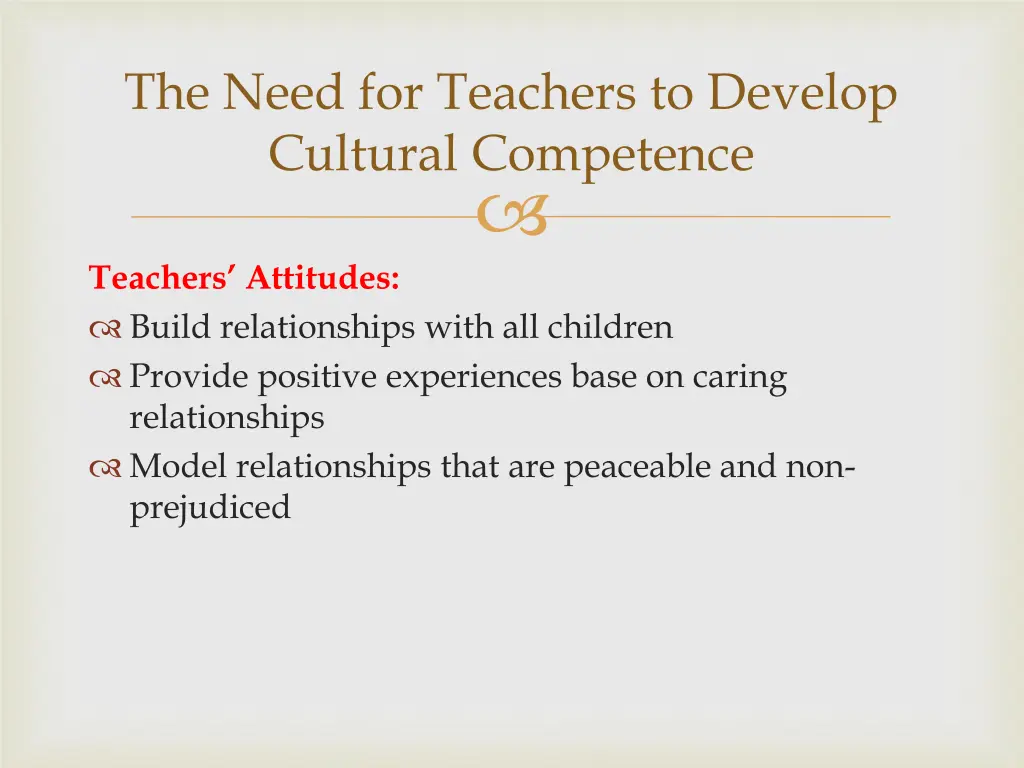 The Need for Teachers to Develop Cultural Competence

Teachers' Attitudes:
Build relationships with all children
Provide positive experiences base on caring relationships
Model relationships that are peaceable and non-prejudiced